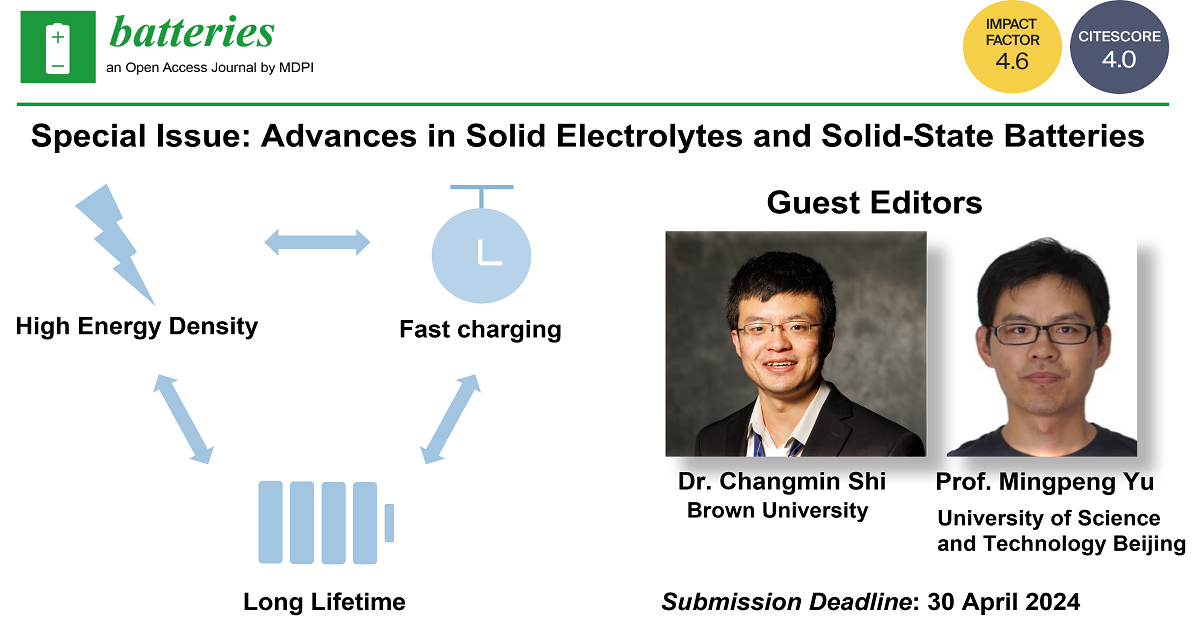 batteries
an Open Access Journal by MDPI

IMPACT FACTOR 4.6

CITESCORE 4.0

Special Issue: Advances in Solid Electrolytes and Solid-State Batteries

High Energy Density

Fast charging

Long Lifetime

Guest Editors

Dr. Changmin Shi
Brown University

Prof. Mingpeng Yu
University of Science and Technology Beijing

Submission Deadline: 30 April 2024